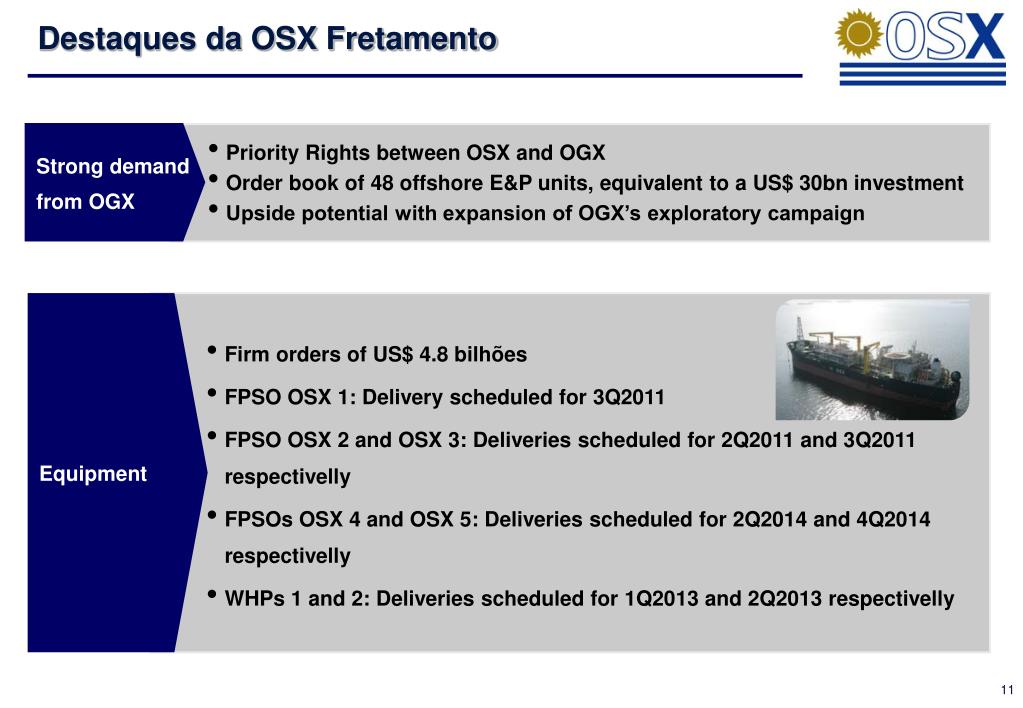 Destaques da OSX Fretamento

OSX

Strong demand from OGX

• Priority Rights between OSX and OGX
• Order book of 48 offshore E&P units, equivalent to a US$ 30bn investment
• Upside potential with expansion of OGX's exploratory campaign

Equipment

• Firm orders of US$ 4.8 bilhões
• FPSO OSX 1: Delivery scheduled for 3Q2011
• FPSO OSX 2 and OSX 3: Deliveries scheduled for 2Q2011 and 3Q2011 respectivelly
• FPSOs OSX 4 and OSX 5: Deliveries scheduled for 2Q2014 and 4Q2014 respectivelly
• WHPs 1 and 2: Deliveries scheduled for 1Q2013 and 2Q2013 respectivelly

11